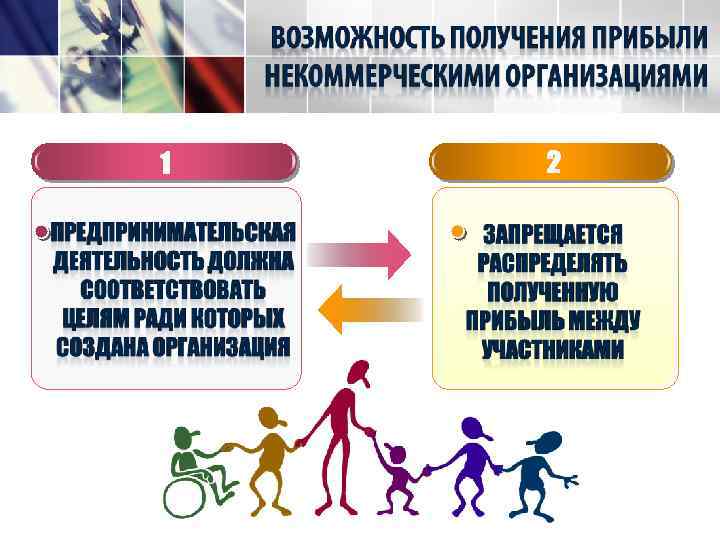 ВОЗМОЖНОСТЬ ПОЛУЧЕНИЯ ПРИБЫЛИ НЕКОММЕРЧЕСКИМИ ОРГАНИЗАЦИЯМИ

1

ПРЕДПРИНИМАТЕЛЬСКАЯ ДЕЯТЕЛЬНОСТЬ ДОЛЖНА СООТВЕТСТВОВАТЬ ЦЕЛЯМ РАДИ КОТОРЫХ СОЗДАНА ОРГАНИЗАЦИЯ

2

ЗАПРЕЩАЕТСЯ РАСПРЕДЕЛЯТЬ ПОЛУЧЕННУЮ ПРИБЫЛЬ МЕЖДУ УЧАСТНИКАМИ